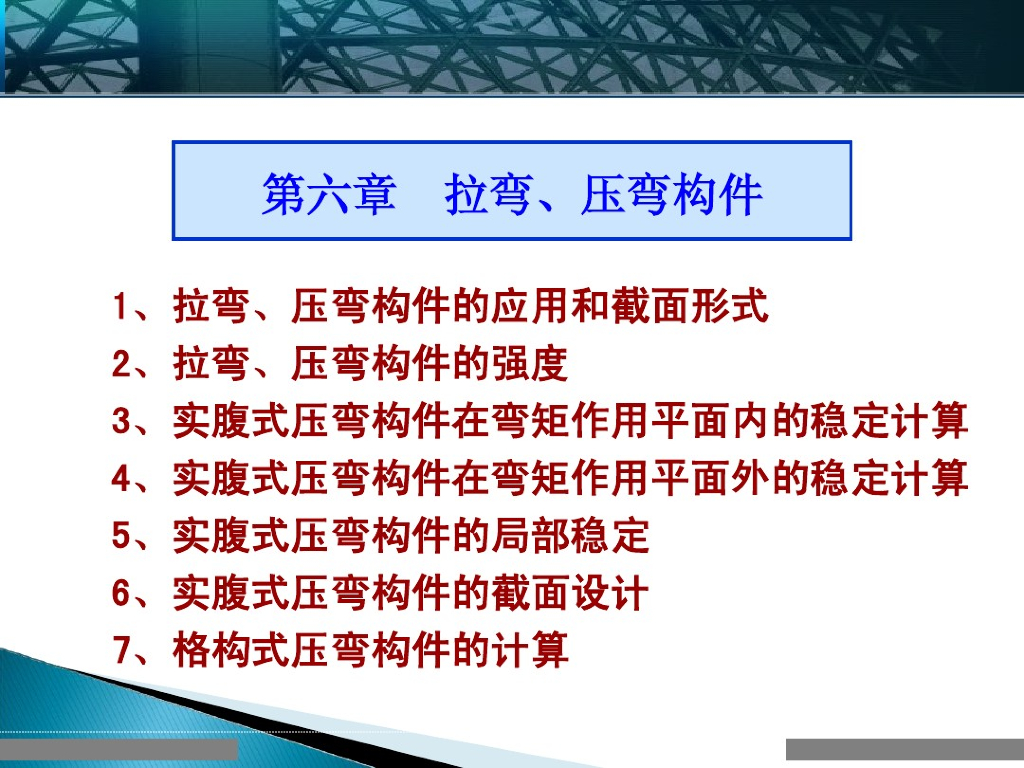 第六章　拉弯、压弯构件

1、拉弯、压弯构件的应用和截面形式
2、拉弯、压弯构件的强度
3、实腹式压弯构件在弯矩作用平面内的稳定计算
4、实腹式压弯构件在弯矩作用平面外的稳定计算
5、实腹式压弯构件的局部稳定
6、实腹式压弯构件的截面设计
7、格构式压弯构件的计算